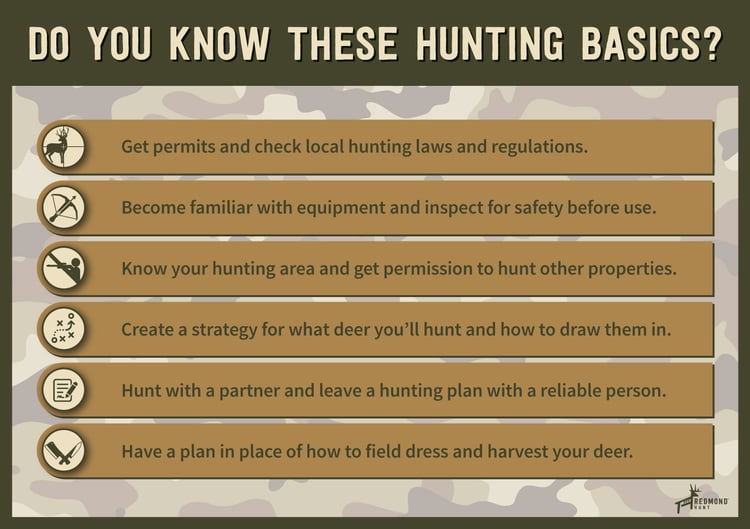 DO YOU KNOW THESE HUNTING BASICS?

Get permits and check local hunting laws and regulations.

Become familiar with equipment and inspect for safety before use.

Know your hunting area and get permission to hunt other properties.

Create a strategy for what deer you'll hunt and how to draw them in.

Hunt with a partner and leave a hunting plan with a reliable person.

Have a plan in place of how to field dress and harvest your deer.

REDMOND HUNT